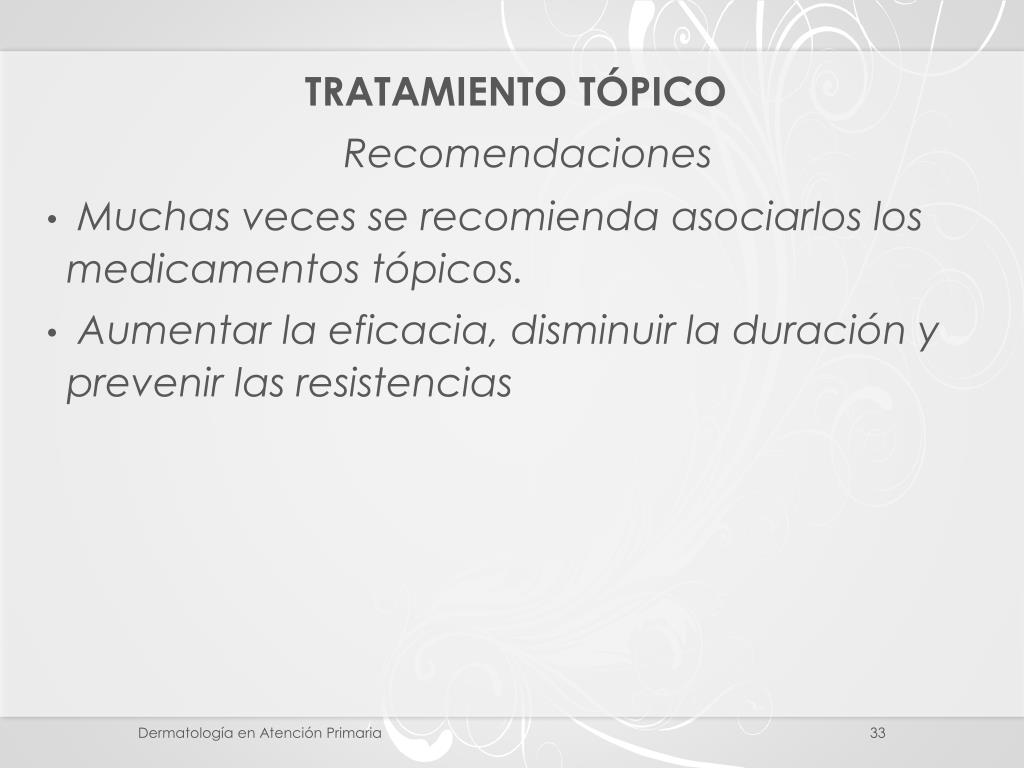 TRATAMIENTO TÓPICO

Recomendaciones

• Muchas veces se recomienda asociarlos los medicamentos tópicos.

• Aumentar la eficacia, disminuir la duración y prevenir las resistencias

Dermatología en Atención Primaria

33